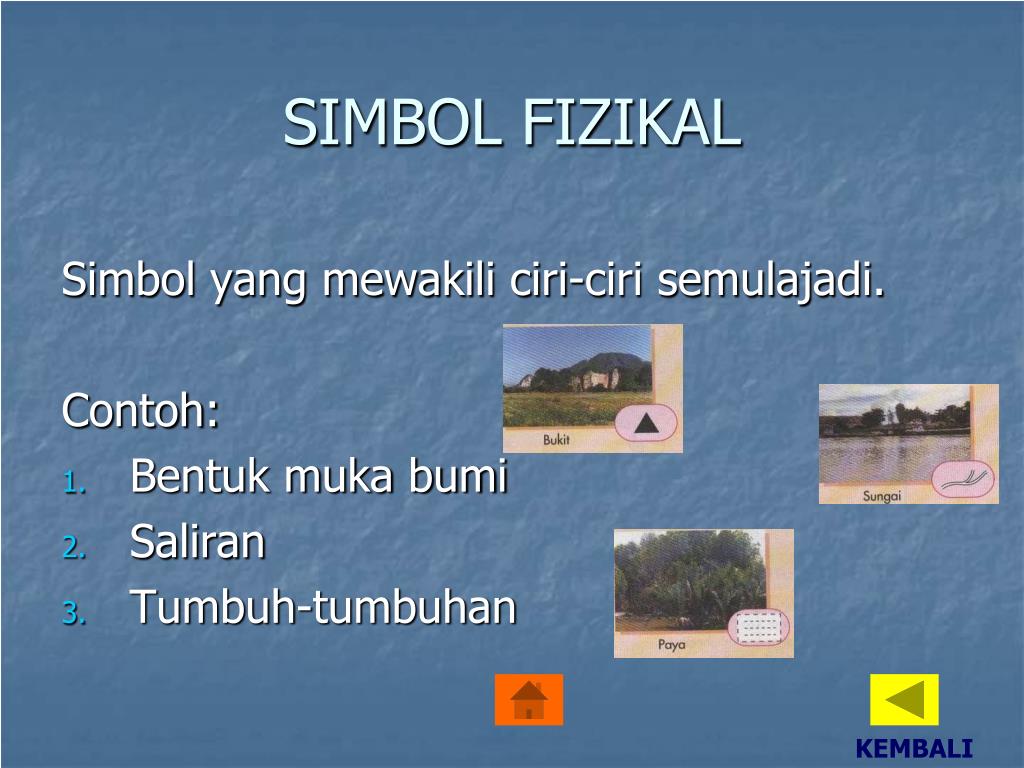 SIMBOL FIZIKAL

Simbol yang mewakili ciri-ciri semulajadi.

Contoh:
1. Bentuk muka bumi
2. Saliran
3. Tumbuh-tumbuhan

Bukit

Sungai

Paya

KEMBALI